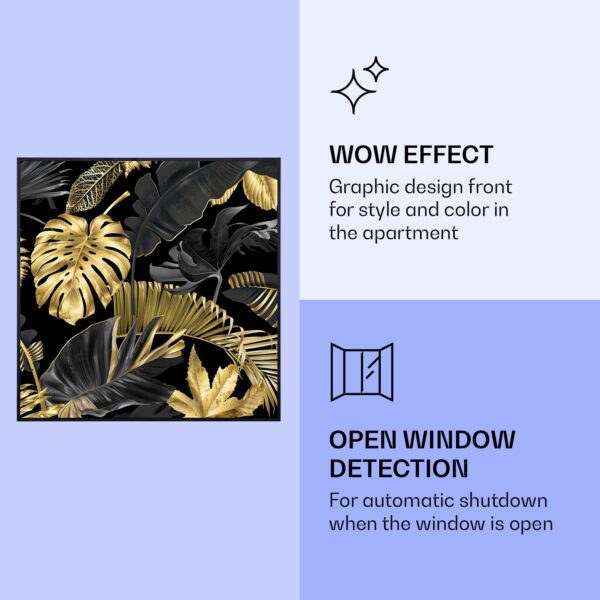 WOW EFFECT
Graphic design front for style and color in the apartment

OPEN WINDOW DETECTION
For automatic shutdown when the window is open